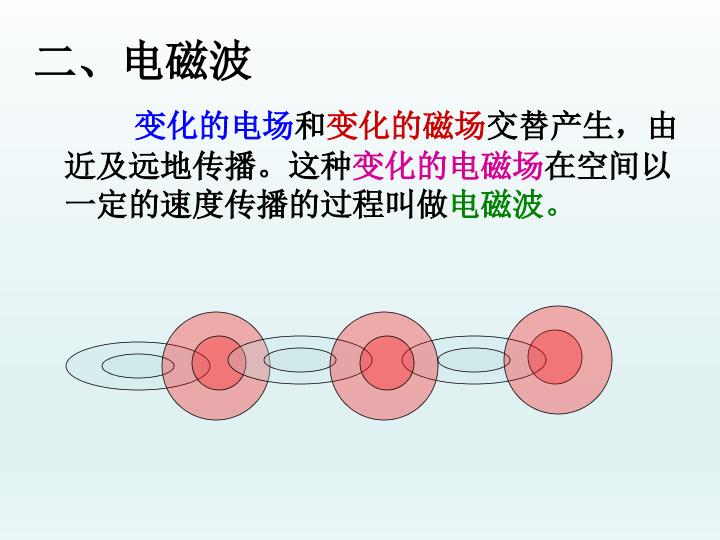 二、电磁波

变化的电场和变化的磁场交替产生，由近及远地传播。这种变化的电磁场在空间以一定的速度传播的过程叫做电磁波。